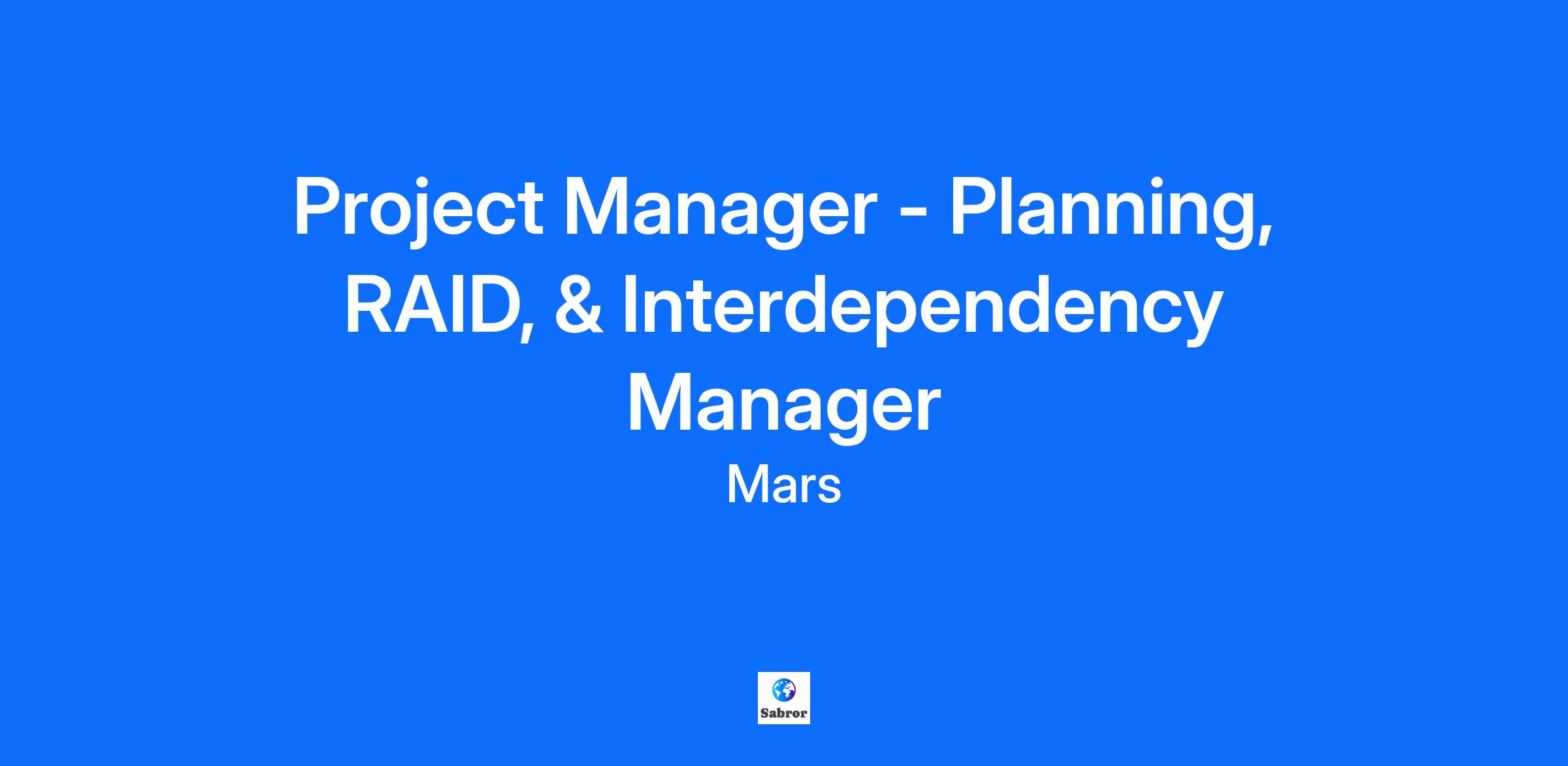 Project Manager - Planning, RAID, & Interdependency Manager

Mars

Sabror